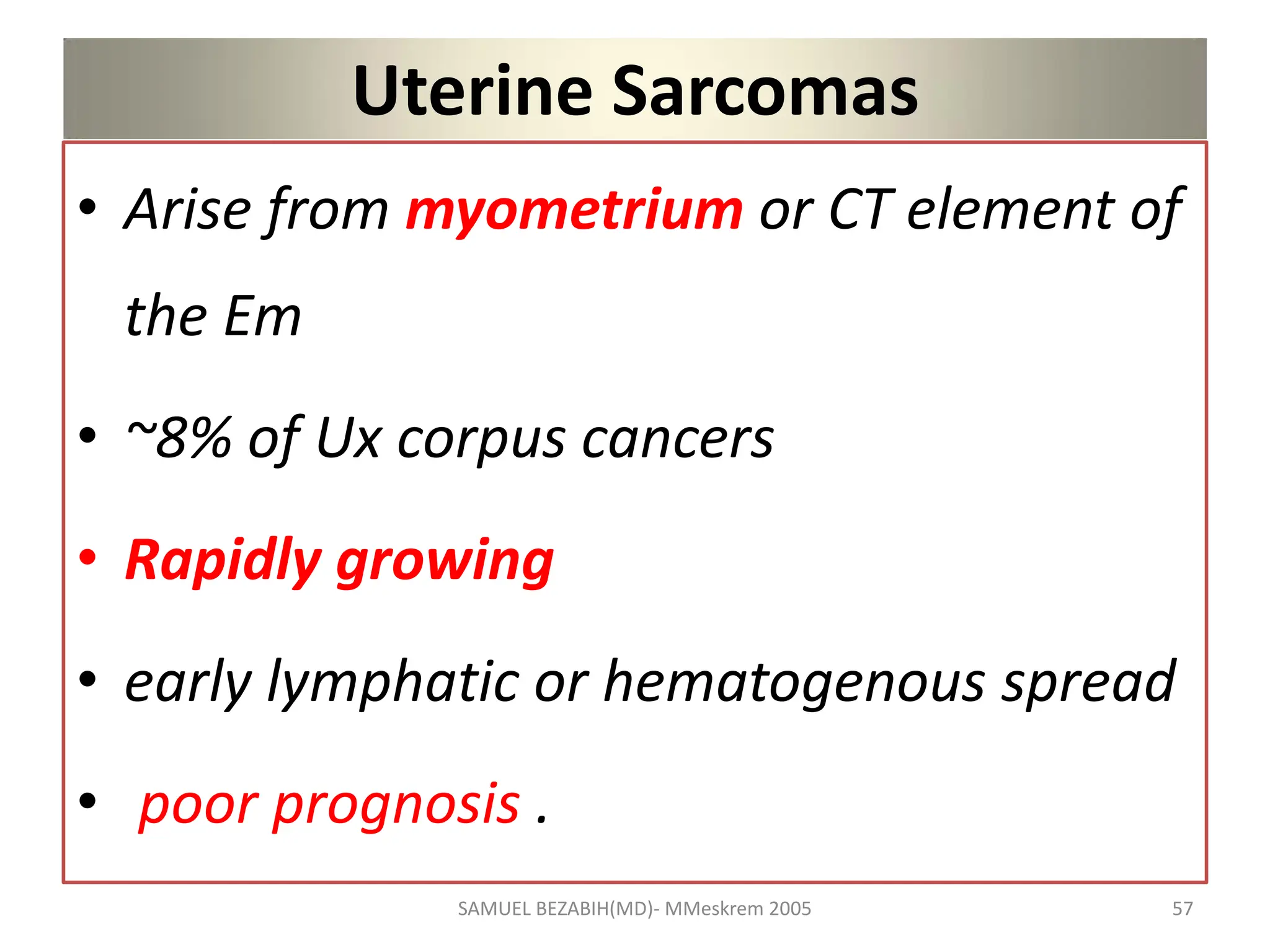 Uterine Sarcomas

• Arise from myometrium or CT element of the Em

• ~8% of Ux corpus cancers

• Rapidly growing

• early lymphatic or hematogenous spread

• poor prognosis .

SAMUEL BEZABIH(MD)- MMeskrem 2005

57